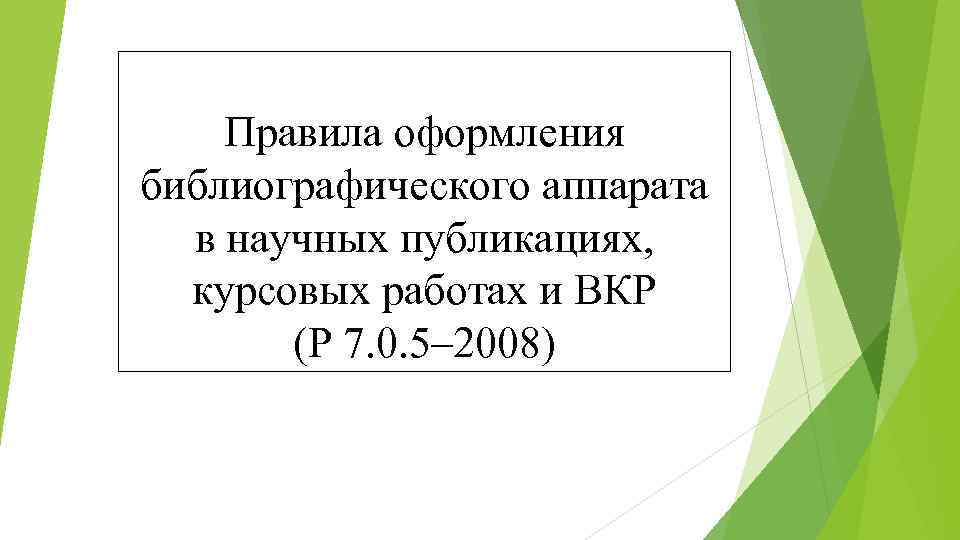 Правила оформления библиографического аппарата в научных публикациях, курсовых работах и ВКР (Р 7.0.5–2008)